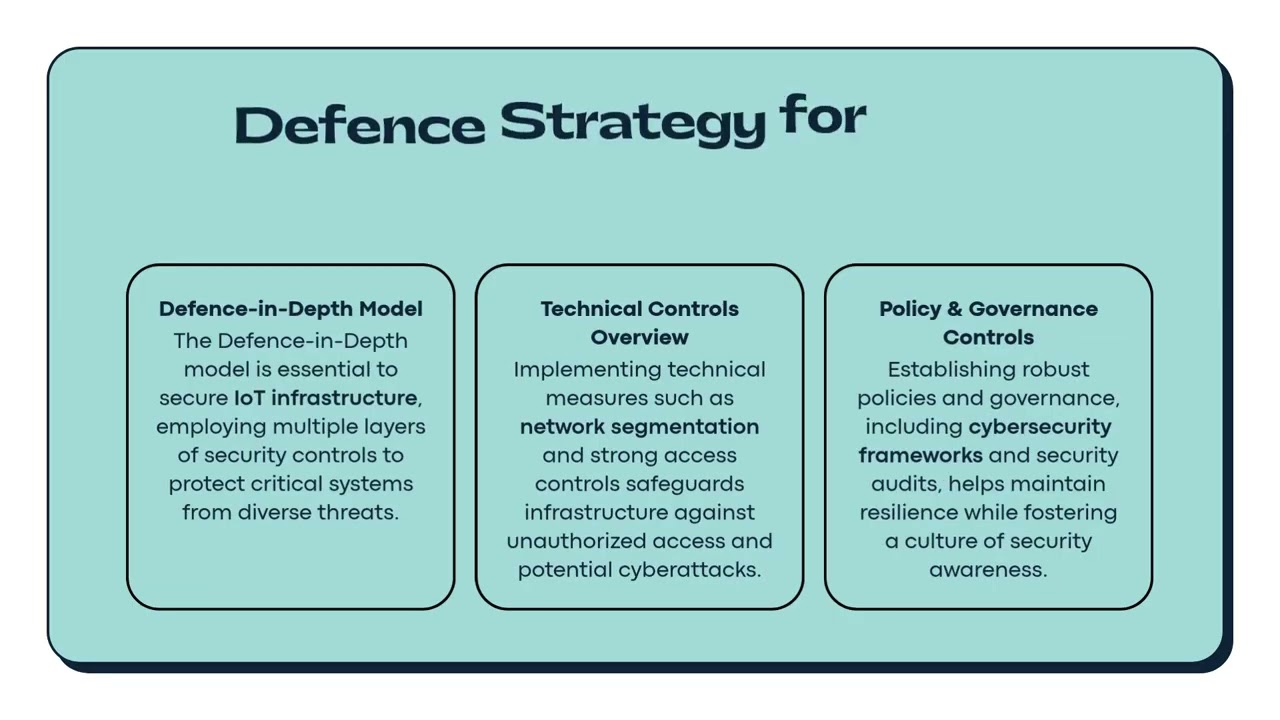 Defence Strategy for

Defence-in-Depth Model
The Defence-in-Depth model is essential to secure IoT infrastructure, employing multiple layers of security controls to protect critical systems from diverse threats.

Technical Controls Overview
Implementing technical measures such as network segmentation and strong access controls safeguards infrastructure against unauthorized access and potential cyberattacks.

Policy & Governance Controls
Establishing robust policies and governance, including cybersecurity frameworks and security audits, helps maintain resilience while fostering a culture of security awareness.